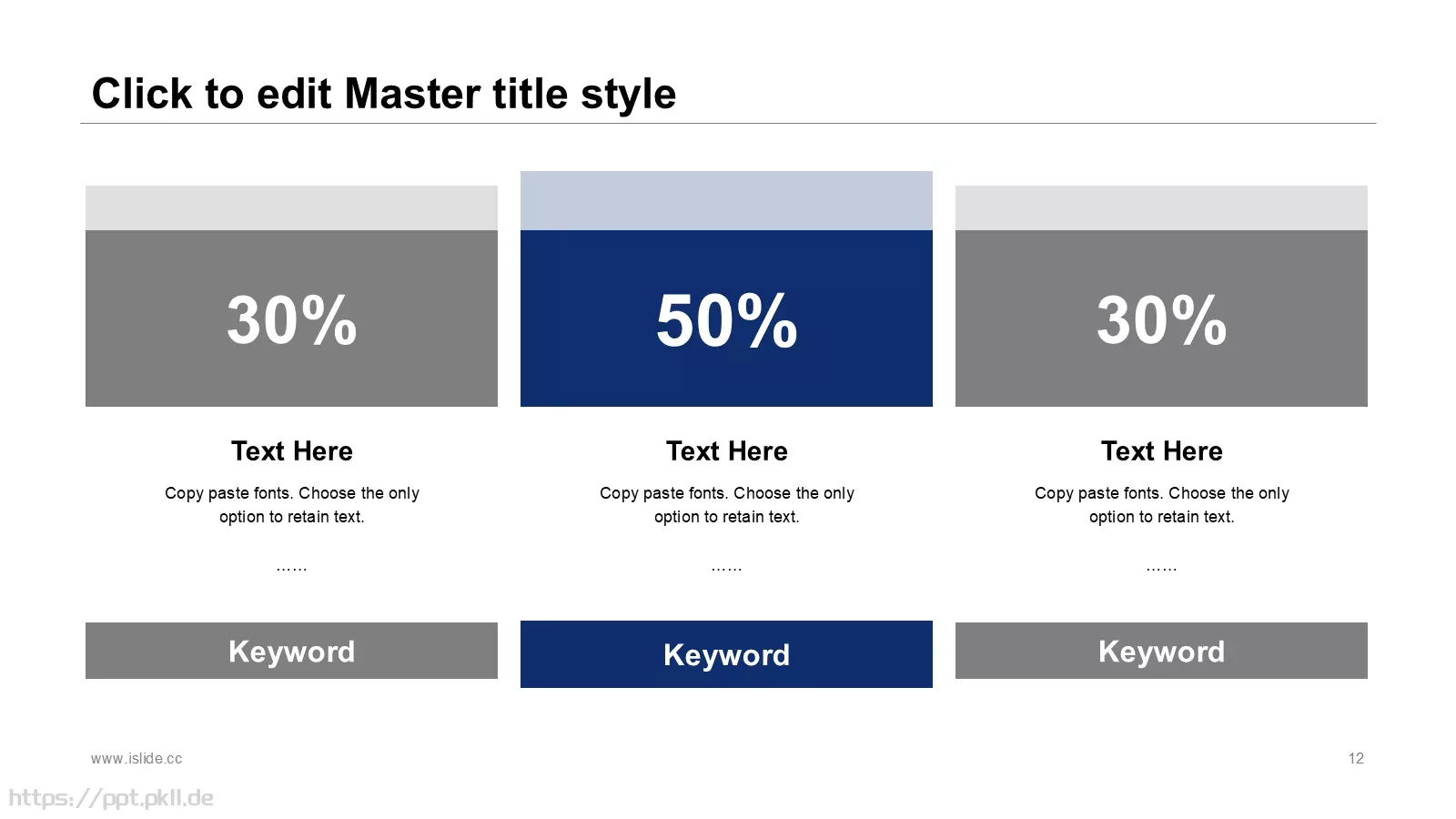 Click to edit Master title style

30%

Text Here

Copy paste fonts. Choose the only option to retain text.

……

Keyword

50%

Text Here

Copy paste fonts. Choose the only option to retain text.

……

Keyword

30%

Text Here

Copy paste fonts. Choose the only option to retain text.

……

Keyword

www.islide.cc

12

https://ppt.pkll.de